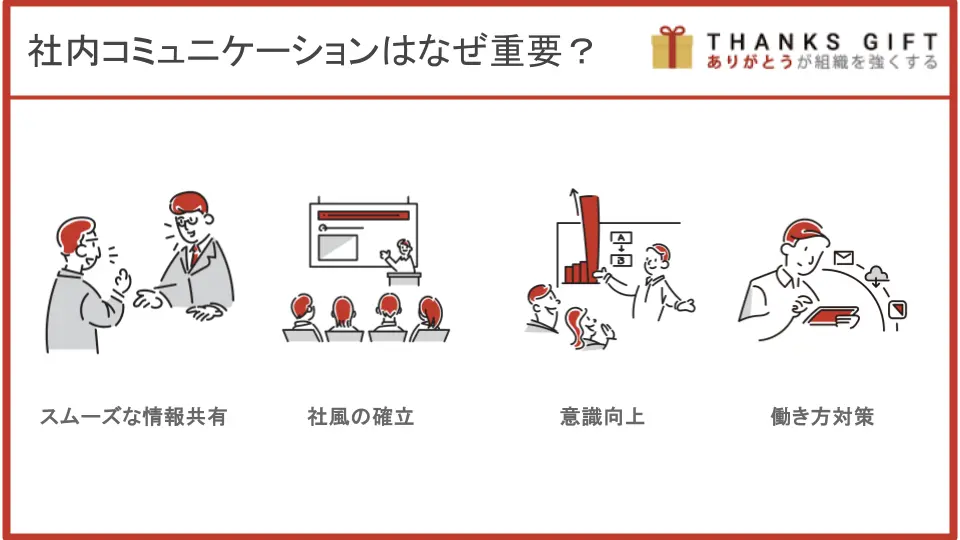 社内コミュニケーションはなぜ重要？

THANKS GIFT
ありがとうが組織を強くする

A
B

スムーズな情報共有

社風の確立

意識向上

働き方対策